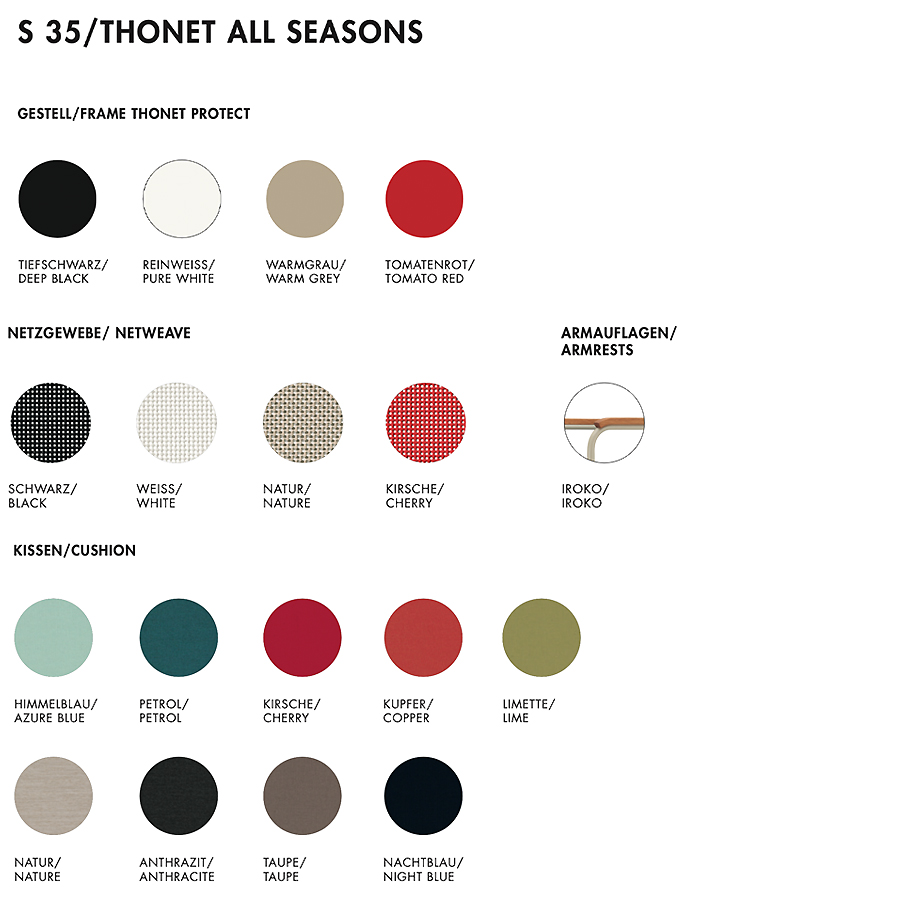 S 35/THONET ALL SEASONS

GESTELL/FRAME THONET PROTECT

TIEFSCHWARZ/ DEEP BLACK

REINWEISS/ PURE WHITE

WARMGRAU/ WARM GREY

TOMATENROT/ TOMATO RED

NETZGEWEBE/ NETWEAVE

SCHWARZ/ BLACK

WEISS/ WHITE

NATUR/ NATURE

KIRSCHE/ CHERRY

ARMAUFLAGEN/ ARMRESTS

IROKO/ IROKO

KISSEN/CUSHION

HIMMELBLAU/ AZURE BLUE

PETROL/ PETROL

KIRSCHE/ CHERRY

KUPFER/ COPPER

LIMETTE/ LIME

NATUR/ NATURE

ANTHRAZIT/ ANTHRACITE

TAUPE/ TAUPE

NACHTBLAU/ NIGHT BLUE